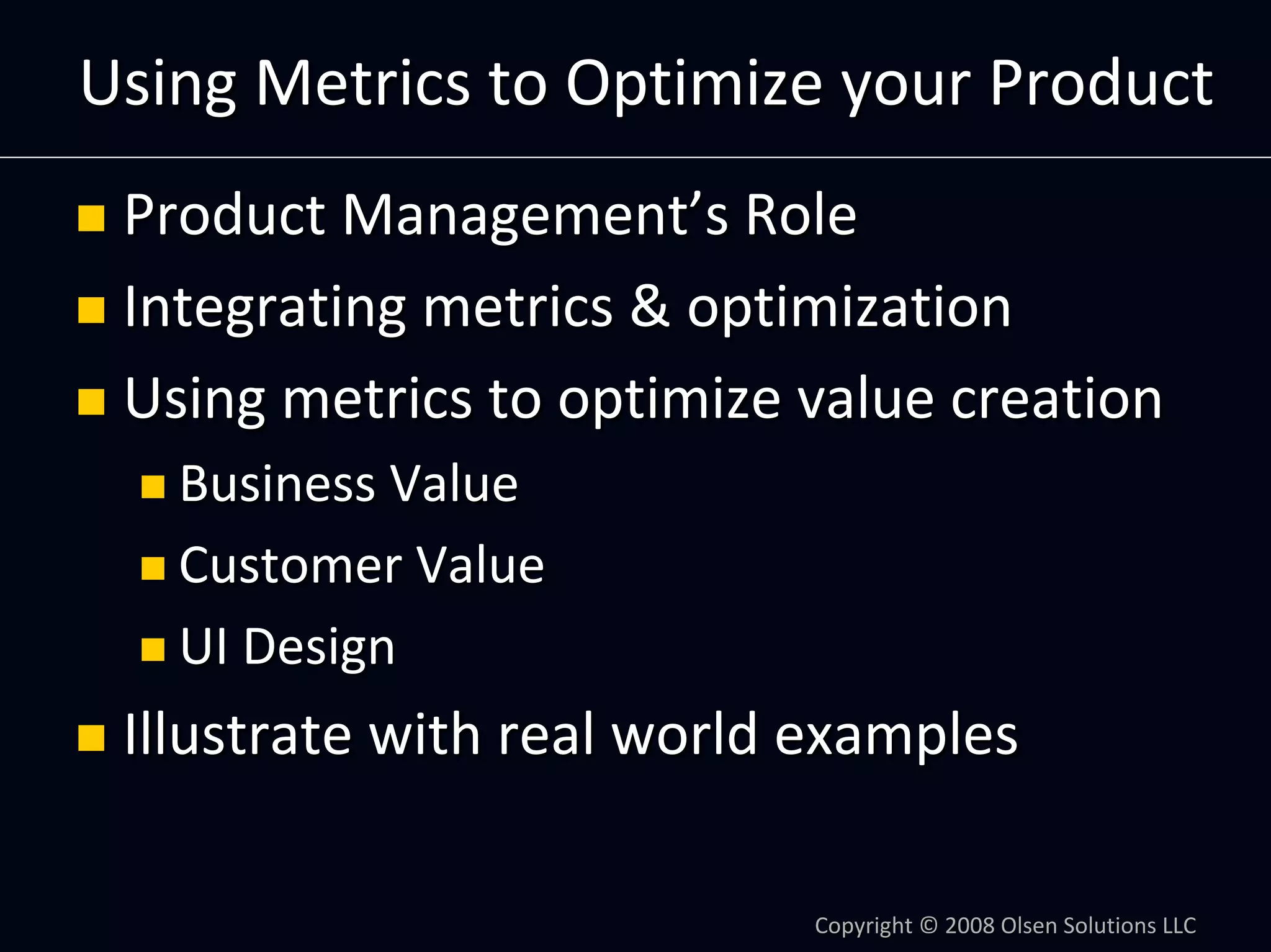 Using Metrics to Optimize your Product

- Product Management's Role
- Integrating metrics & optimization
- Using metrics to optimize value creation
  - Business Value
  - Customer Value
  - UI Design
- Illustrate with real world examples

Copyright © 2008 Olsen Solutions LLC